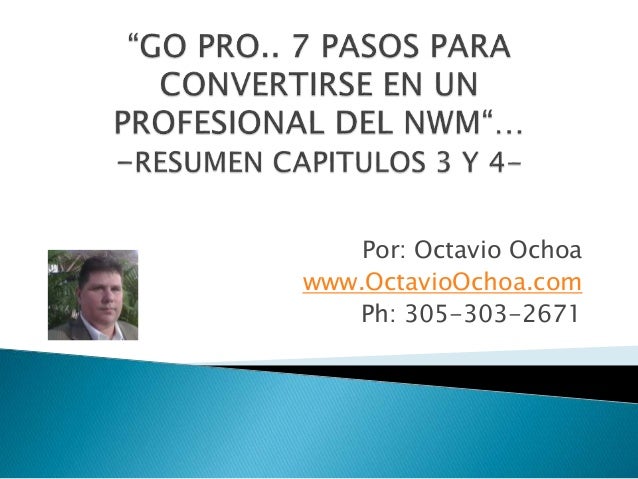 “GO PRO.. 7 PASOS PARA CONVERTIRSE EN UN PROFESIONAL DEL NWM“…
-RESUMEN CAPITULOS 3 Y 4-

Por: Octavio Ochoa
www.OctavioOchoa.com
Ph: 305-303-2671